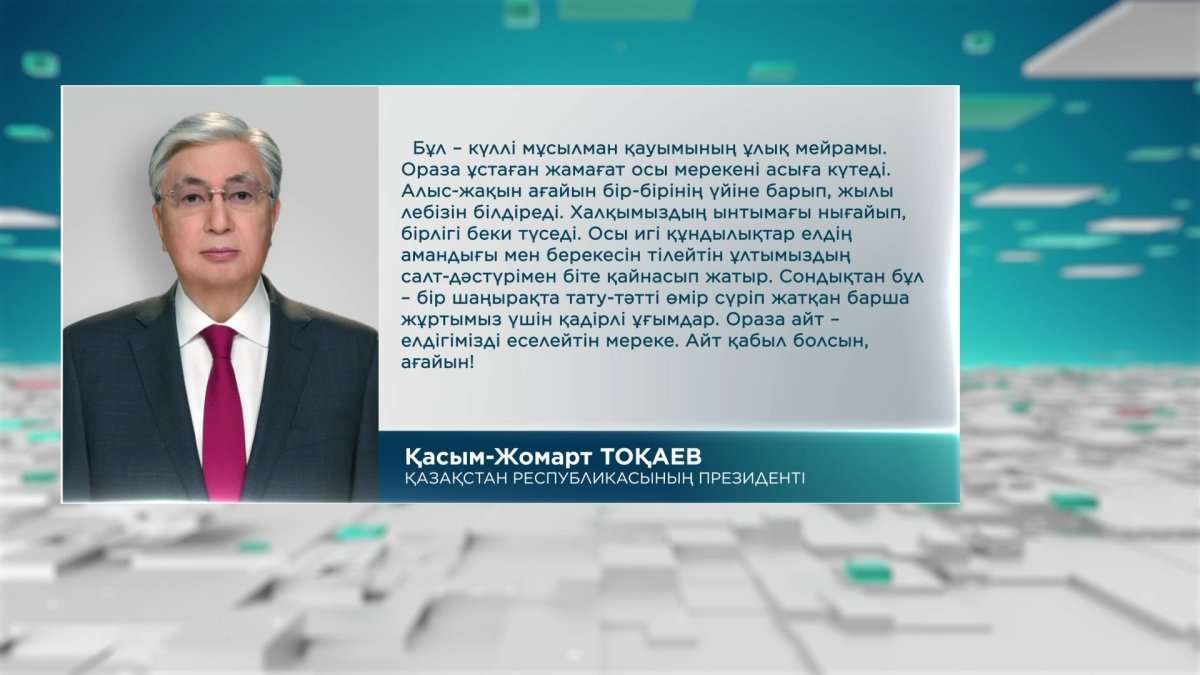 Бұл – күллі мұсылман қауымының ұлық мейрамы. Ораза ұстаған жамағат осы мерекені асыға күтеді. Алыс-жақын ағайын бір-бірінің үйіне барып, жылы лебізін білдіреді. Халқымыздың ынтымағы нығайып, бірлігі беки түседі. Осы игі құндылықтар елдің амандығы мен берекесін тілейтін ұлтымыздың салт-дәстүрімен біте қайнасып жатыр. Сондықтан бұл – бір шаңырақта тату-тәтті өмір сүріп жатқан барша жұртымыз үшін қадірлі ұғымдар. Ораза айт – елдігімізді еселейтін мереке. Айт қабыл болсын, ағайын!

Қасым-Жомарт ТОҚАЕВ
ҚАЗАҚСТАН РЕСПУБЛИКАСЫНЫҢ ПРЕЗИДЕНТІ